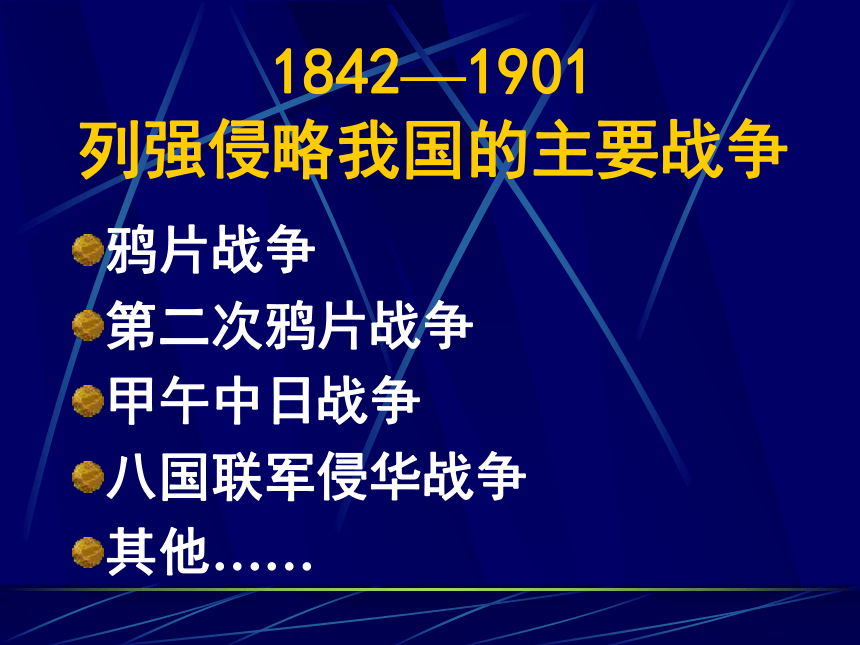 1842—1901
列强侵略我国的主要战争

鸦片战争
第二次鸦片战争
甲午中日战争
八国联军侵华战争
其他……